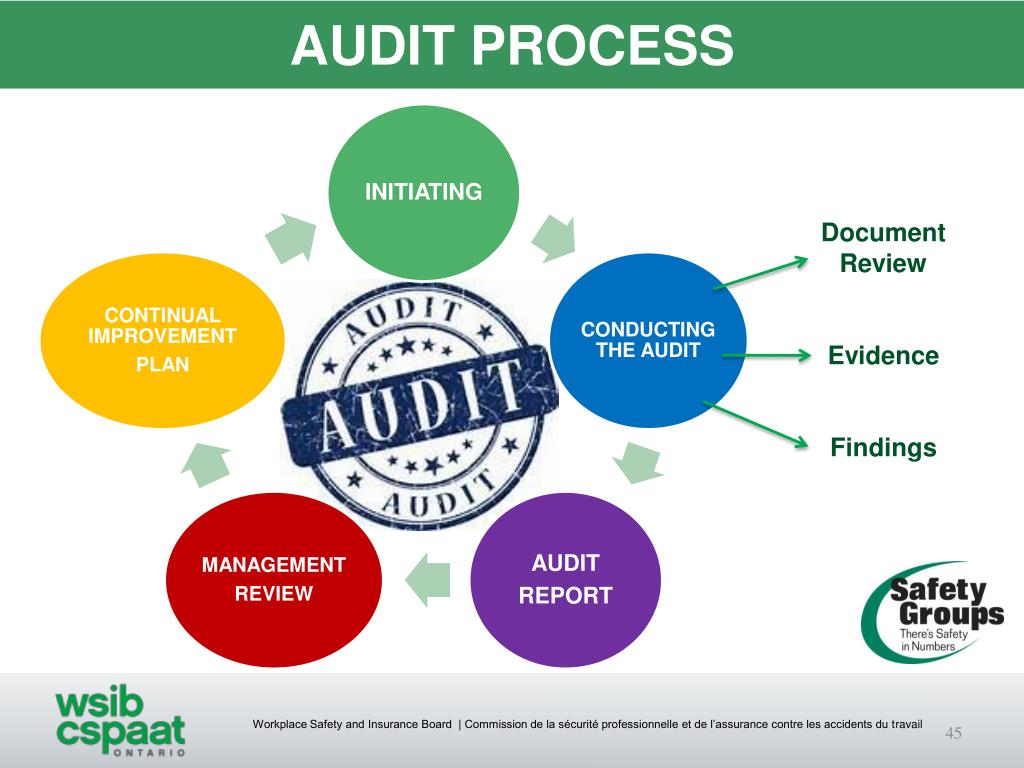 AUDIT PROCESS

INITIATING

CONDUCTING THE AUDIT

Document Review

Evidence

Findings

AUDIT REPORT

MANAGEMENT REVIEW

CONTINUAL IMPROVEMENT PLAN

AUDIT
AUDIT
AUDIT

Safety Groups
There's Safety in Numbers

wsib cspaat ONTARIO

Workplace Safety and Insurance Board | Commission de la sécurité professionnelle et de l'assurance contre les accidents du travail

45